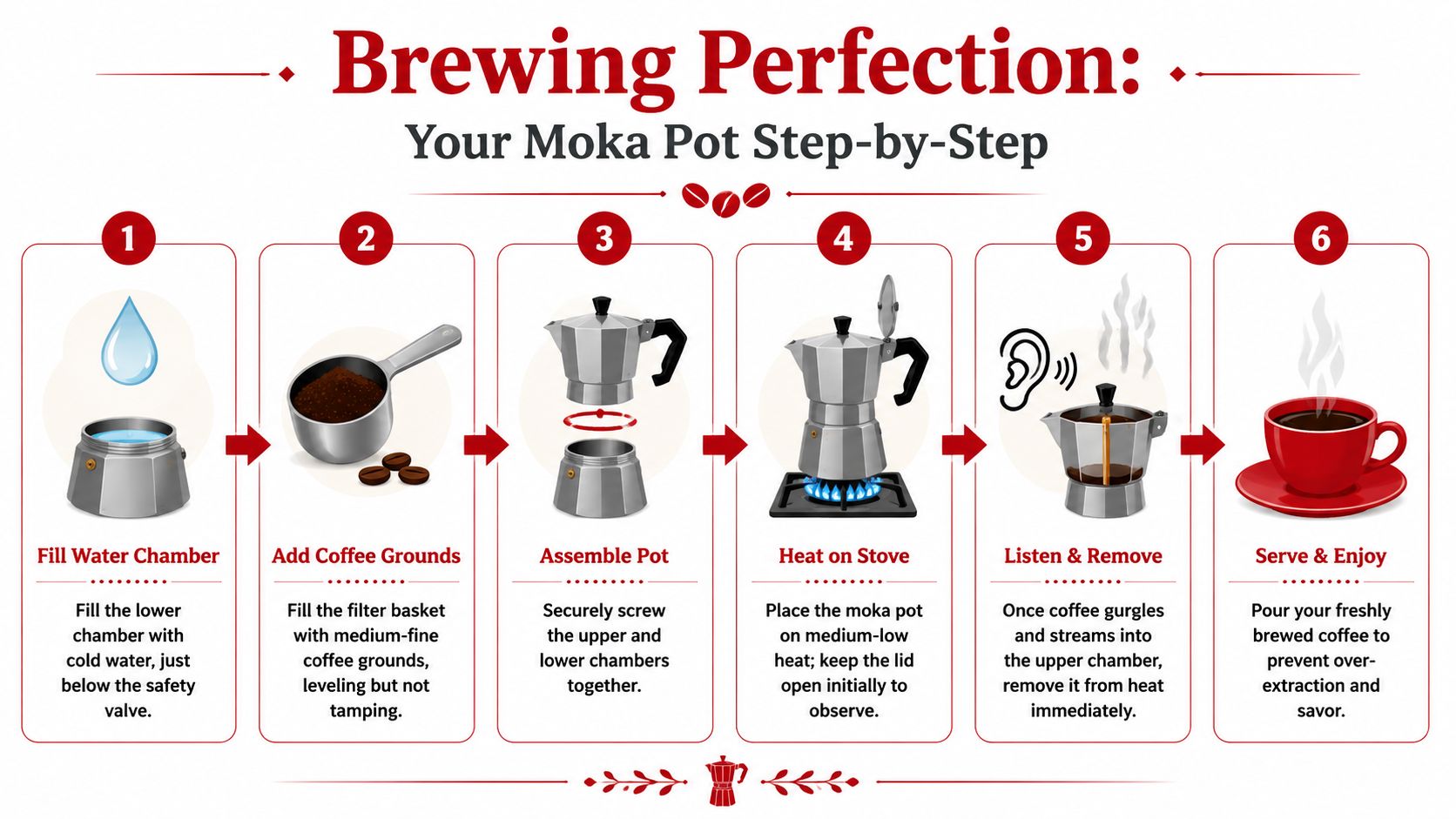 Brewing Perfection:
Your Moka Pot Step-by-Step

1
Fill Water Chamber
Fill the lower chamber with cold water, just below the safety valve.

2
Add Coffee Grounds
Fill the filter basket with medium-fine coffee grounds, leveling but not tamping.

3
Assemble Pot
Securely screw the upper and lower chambers together.

4
Heat on Stove
Place the moka pot on medium-low heat; keep the lid open initially to observe.

5
Listen & Remove
Once coffee gurgles and streams into the upper chamber, remove it from heat immediately.

6
Serve & Enjoy
Pour your freshly brewed coffee to prevent over-extraction and savor.